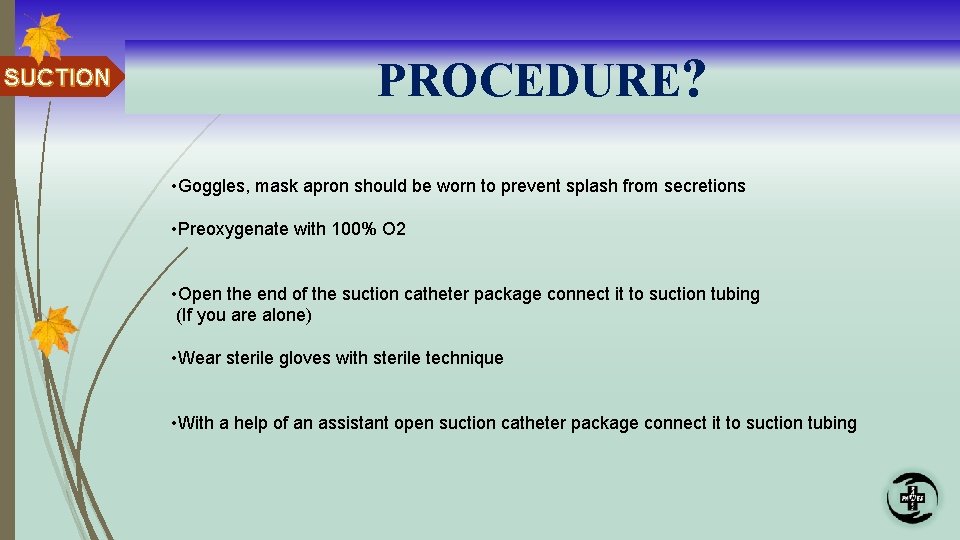 SUCTION

PROCEDURE?

•Goggles, mask apron should be worn to prevent splash from secretions

•Preoxygenate with 100% O2

•Open the end of the suction catheter package connect it to suction tubing (If you are alone)

•Wear sterile gloves with sterile technique

•With a help of an assistant open suction catheter package connect it to suction tubing